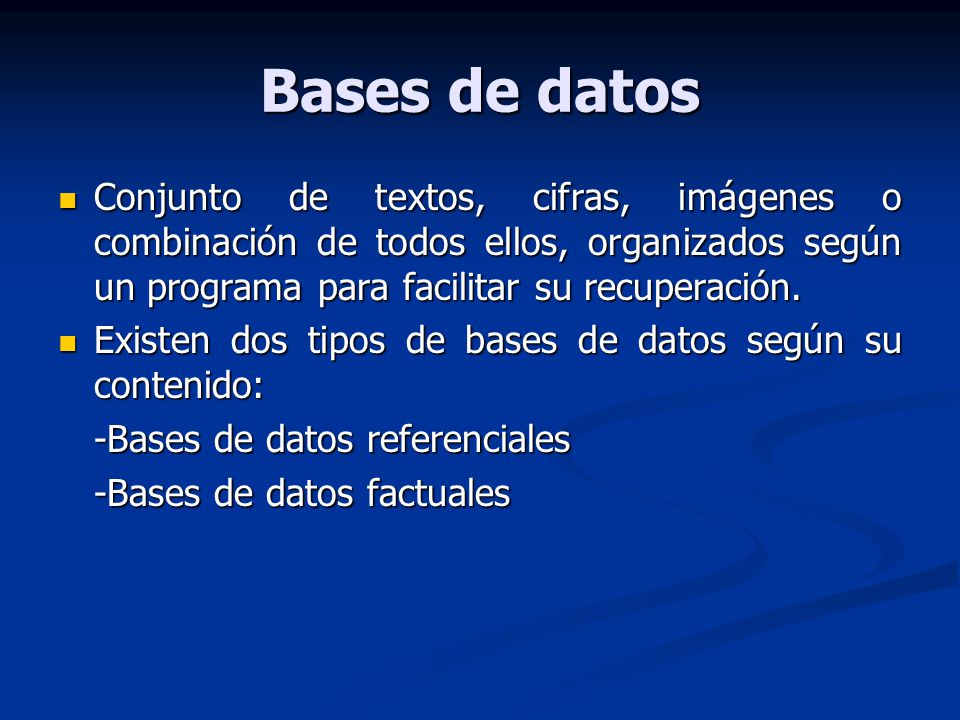 Bases de datos

Conjunto de textos, cifras, imágenes o combinación de todos ellos, organizados según un programa para facilitar su recuperación.

Existen dos tipos de bases de datos según su contenido:

-Bases de datos referenciales

-Bases de datos factuales